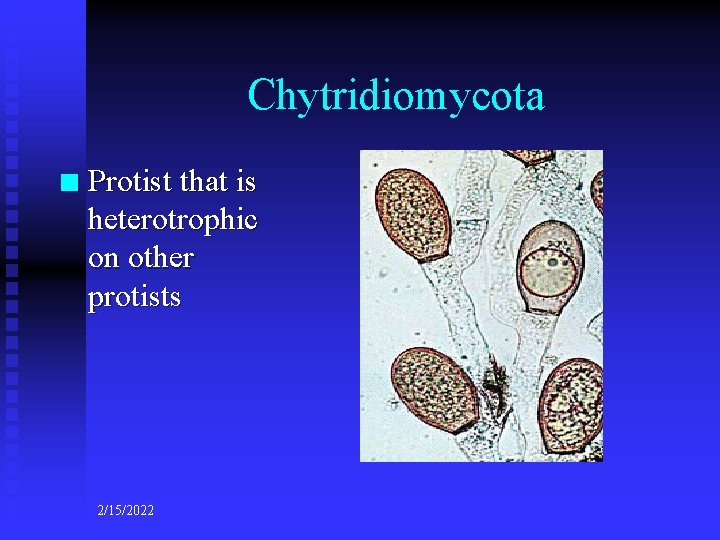 Chytridiomycota

Protist that is heterotrophic on other protists

2/15/2022